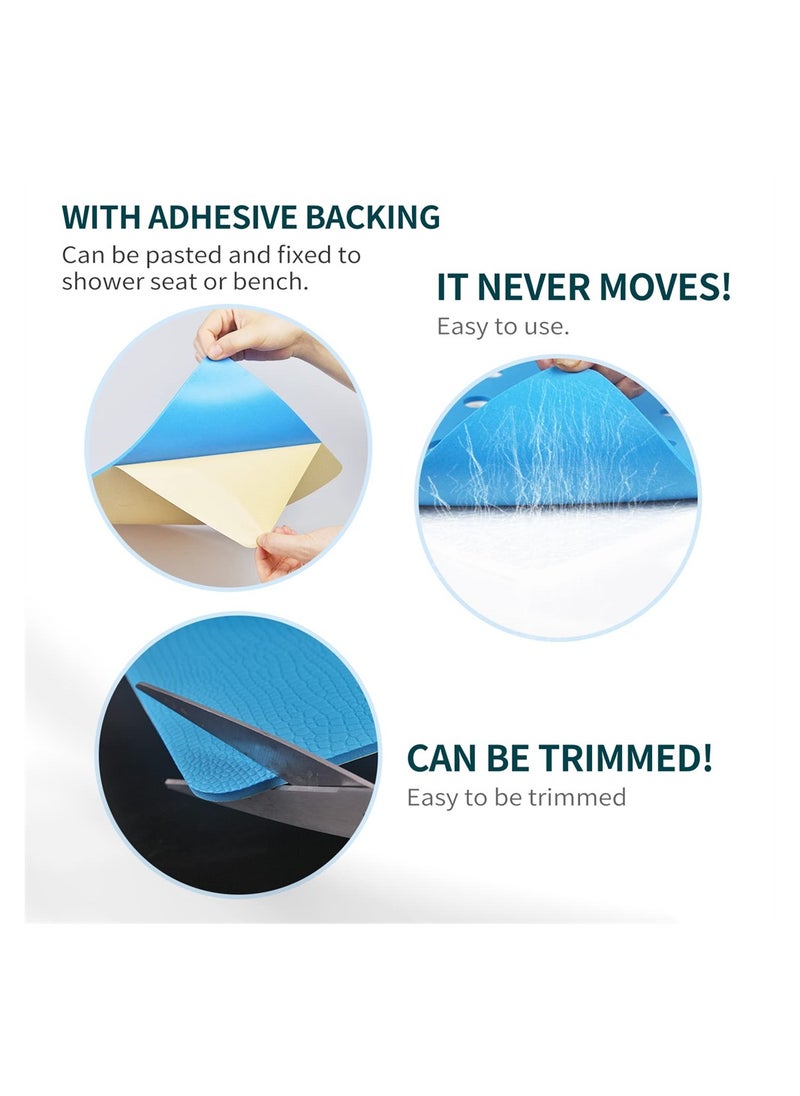 WITH ADHESIVE BACKING
Can be pasted and fixed to shower seat or bench.

IT NEVER MOVES!
Easy to use.

CAN BE TRIMMED!
Easy to be trimmed